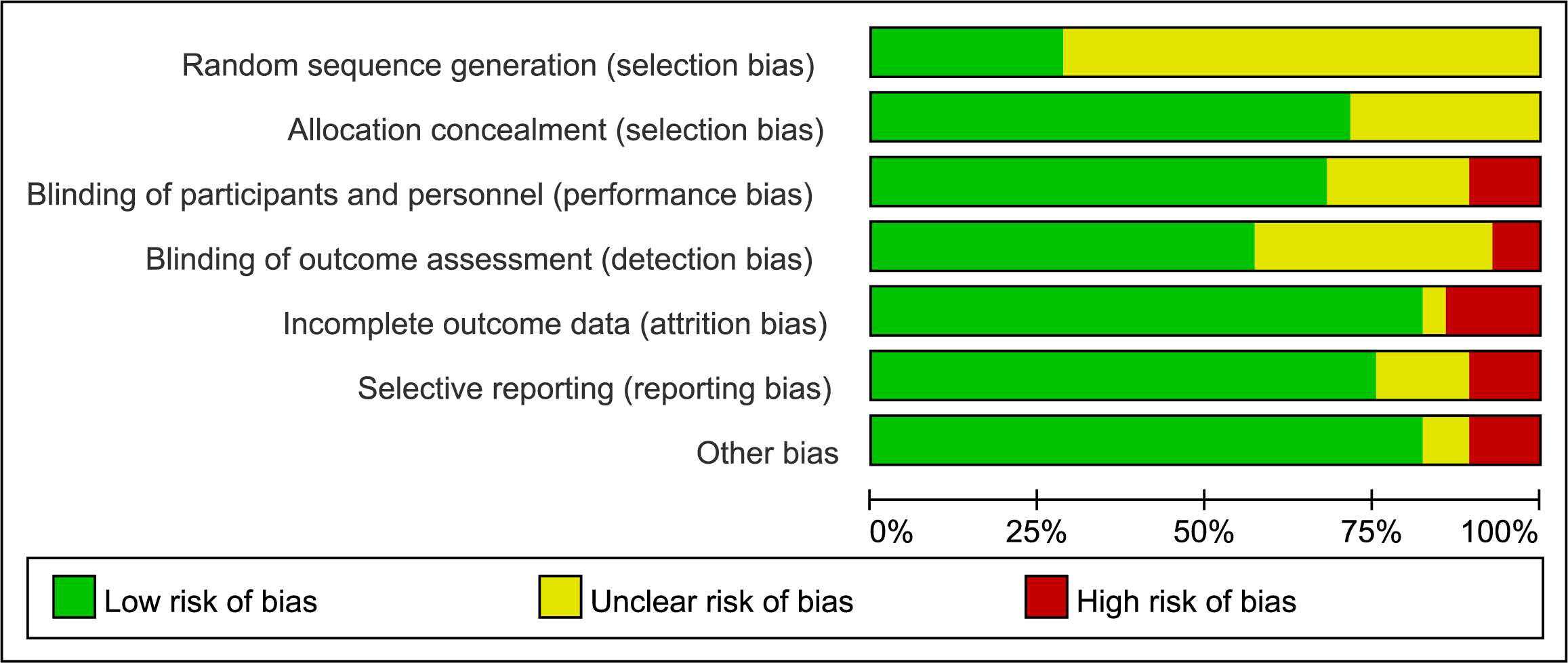 Random sequence generation (selection bias)
Allocation concealment (selection bias)
Blinding of participants and personnel (performance bias)
Blinding of outcome assessment (detection bias)
Incomplete outcome data (attrition bias)
Selective reporting (reporting bias)
Other bias

0% 25% 50% 75% 100%

Low risk of bias
Unclear risk of bias
High risk of bias